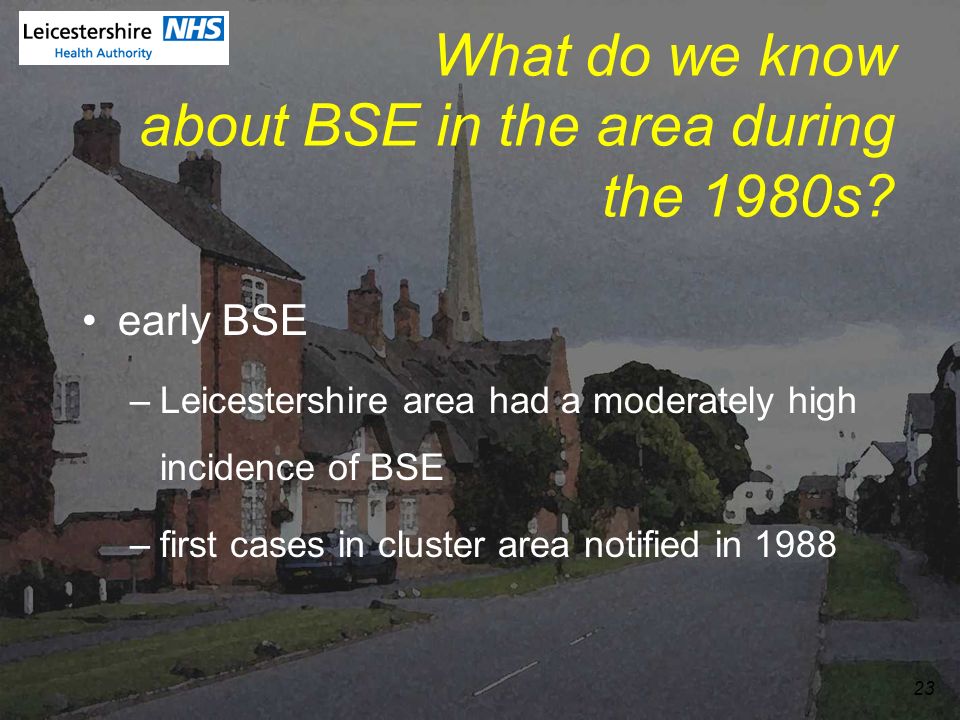 Leicestershire NHS
Health Authority

What do we know about BSE in the area during the 1980s?

• early BSE
– Leicestershire area had a moderately high incidence of BSE
– first cases in cluster area notified in 1988

23